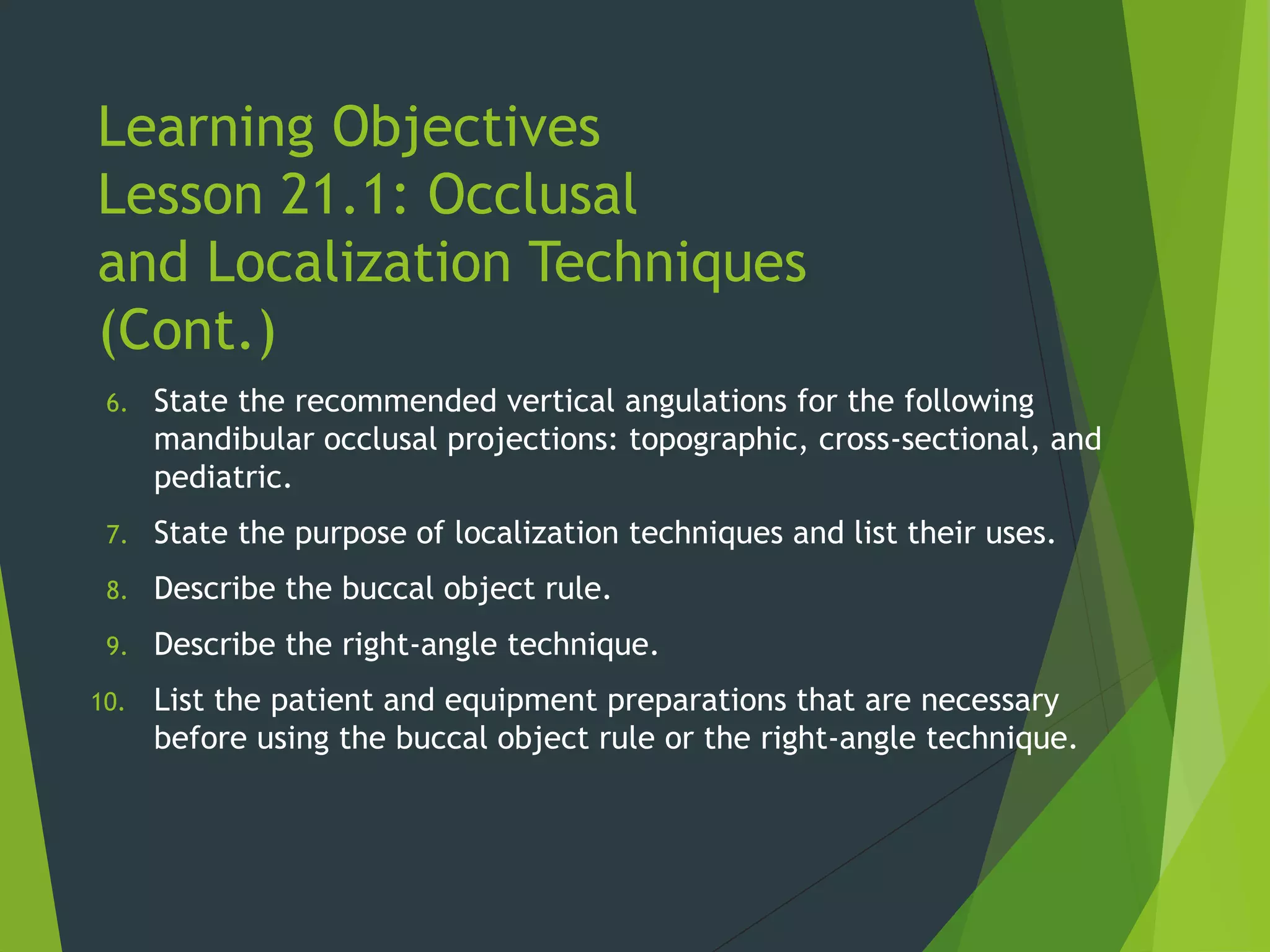 Learning Objectives
Lesson 21.1: Occlusal
and Localization Techniques
(Cont.)

6. State the recommended vertical angulations for the following mandibular occlusal projections: topographic, cross-sectional, and pediatric.

7. State the purpose of localization techniques and list their uses.

8. Describe the buccal object rule.

9. Describe the right-angle technique.

10. List the patient and equipment preparations that are necessary before using the buccal object rule or the right-angle technique.